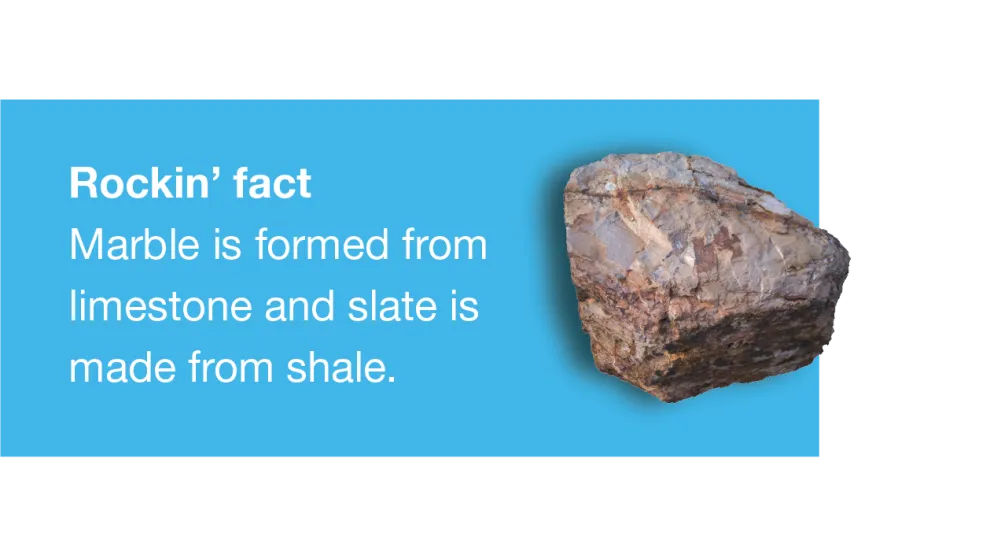 Rockin’ fact
Marble is formed from limestone and slate is made from shale.